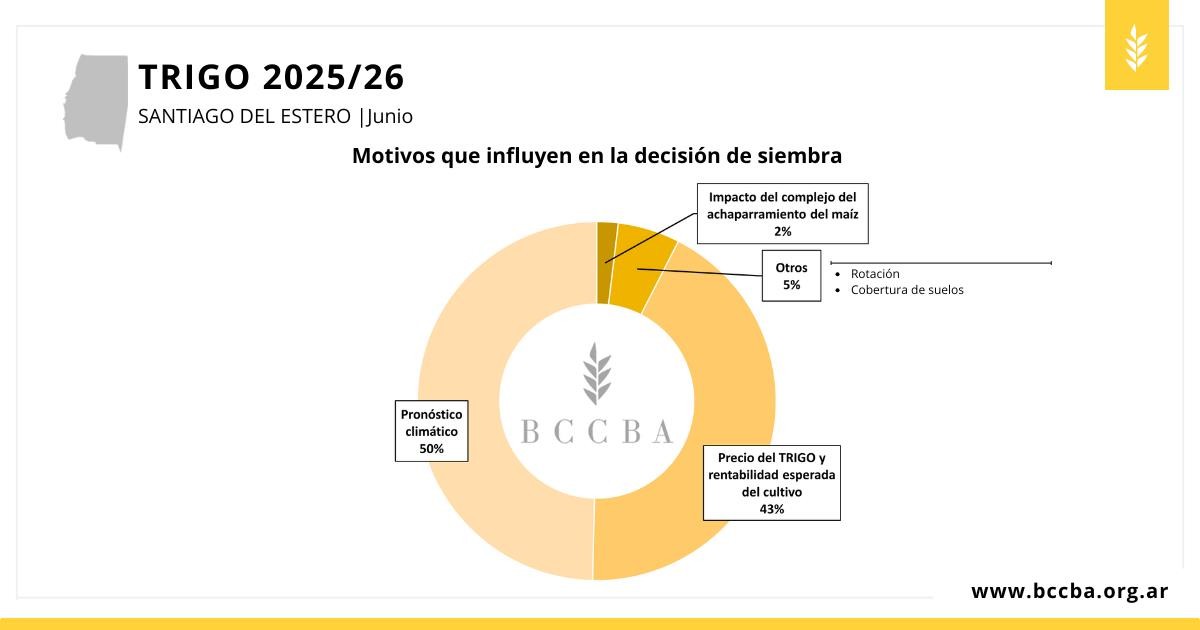 TRIGO 2025/26
SANTIAGO DEL ESTERO |Junio

Motivos que influyen en la decisión de siembra

Impacto del complejo del achaparramiento del maíz
2%

Otros
5%

• Rotación
• Cobertura de suelos

Pronóstico climático
50%

BCCBA

Precio del TRIGO y rentabilidad esperada del cultivo
43%

www.bccba.org.ar